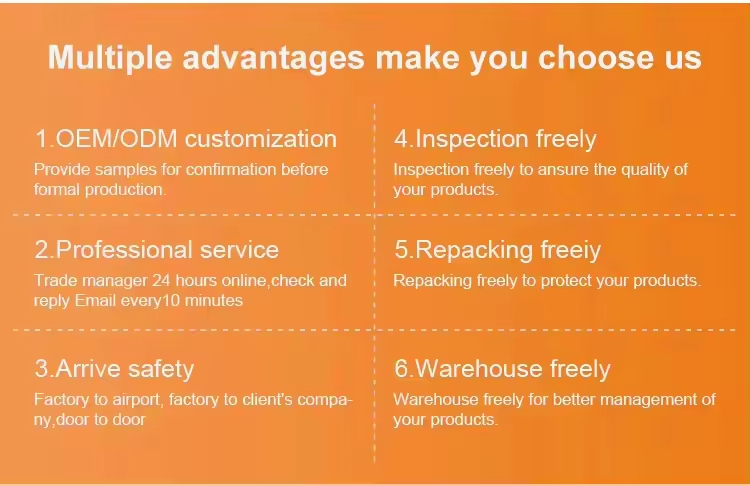 Multiple advantages make you choose us

1.OEM/ODM customization
Provide samples for confirmation before formal production.

2.Professional service
Trade manager 24 hours online,check and reply Email every10 minutes

3.Arrive safety
Factory to airport, factory to client's company,door to door

4.Inspection freely
Inspection freely to ansure the quality of your products.

5.Repacking freeiy
Repacking freely to protect your products.

6.Warehouse freely
Warehouse freely for better management of your products.